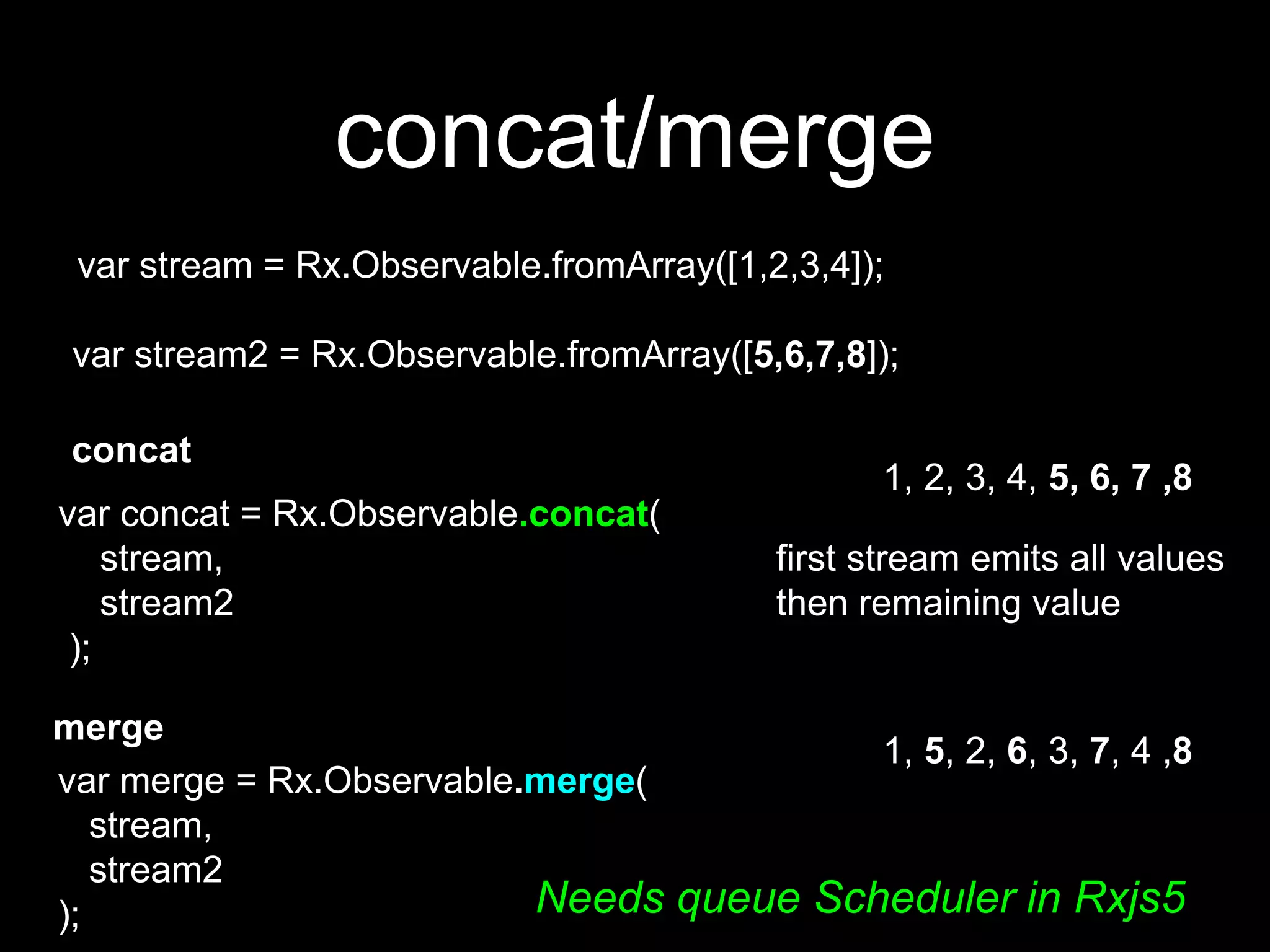 concat/merge

var stream = Rx.Observable.fromArray([1,2,3,4]);

var stream2 = Rx.Observable.fromArray([5,6,7,8]);

concat

var concat = Rx.Observable.concat(
stream,
stream2
);

1, 2, 3, 4, 5, 6, 7 ,8

first stream emits all values then remaining value

merge

var merge = Rx.Observable.merge(
stream,
stream2
);

1, 5, 2, 6, 3, 7, 4 ,8

Needs queue Scheduler in Rxjs5